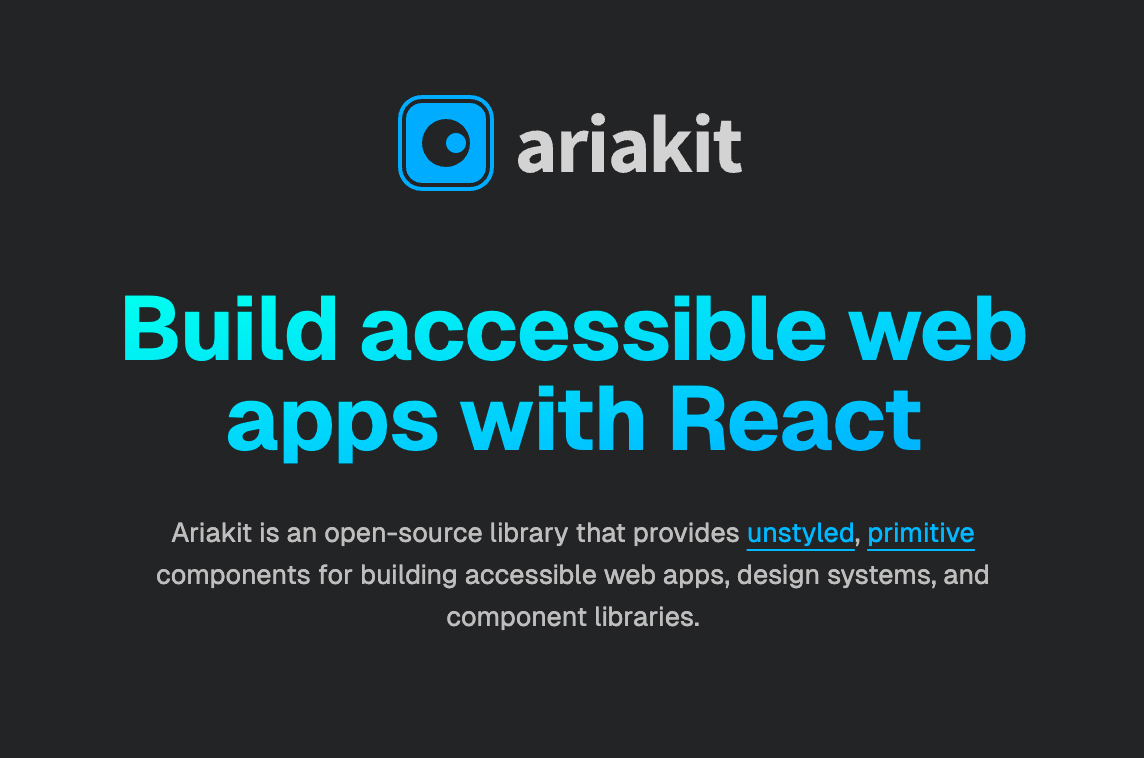 ariakit

Build accessible web apps with React

Ariakit is an open-source library that provides unstyled, primitive components for building accessible web apps, design systems, and component libraries.